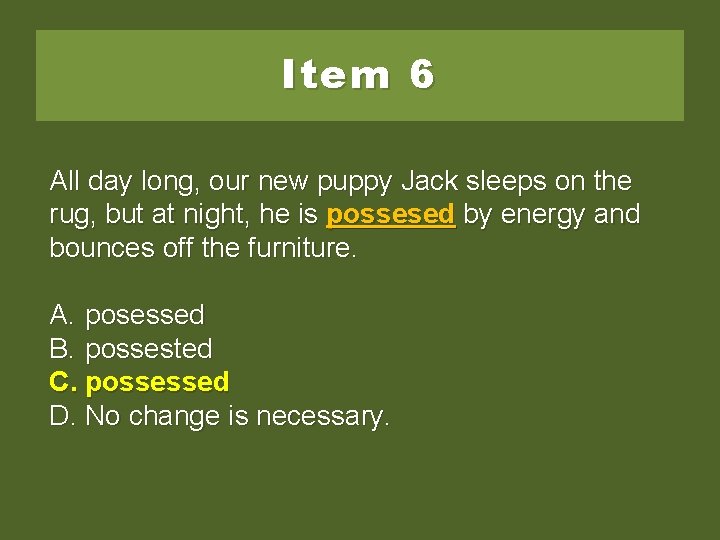 Item 6

All day long, our new puppy Jack sleeps on the rug, but at night, he is possesed by energy and bounces off the furniture.

A. posessed
B. possested
C. possessed
D. No change is necessary.